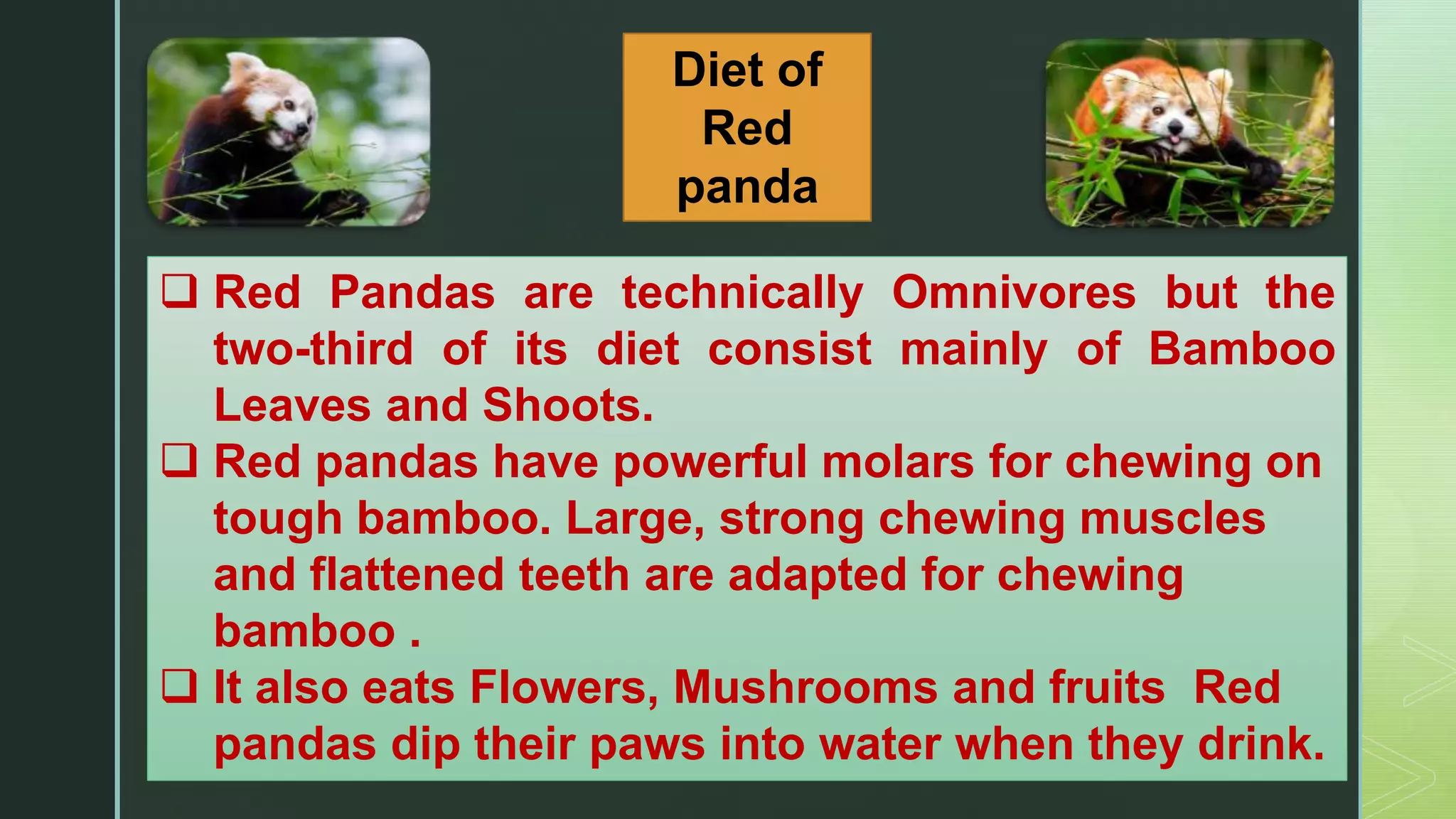 Diet of Red panda

❑ Red Pandas are technically Omnivores but the two-third of its diet consist mainly of Bamboo Leaves and Shoots.

❑ Red pandas have powerful molars for chewing on tough bamboo. Large, strong chewing muscles and flattened teeth are adapted for chewing bamboo .

❑ It also eats Flowers, Mushrooms and fruits Red pandas dip their paws into water when they drink.